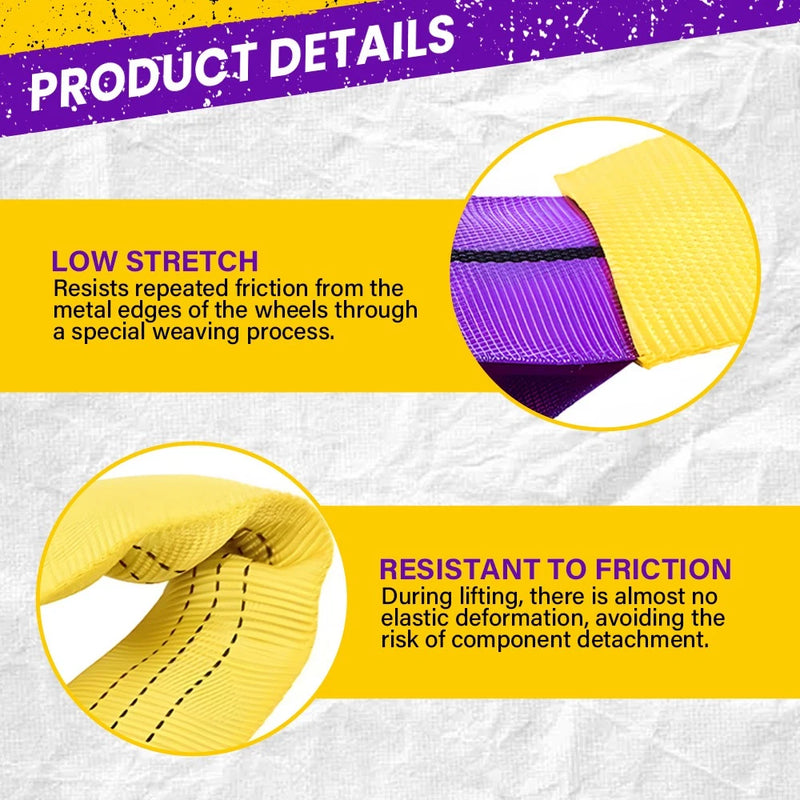 PRODUCT DETAILS

LOW STRETCH
Resists repeated friction from the metal edges of the wheels through a special weaving process.

RESISTANT TO FRICTION
During lifting, there is almost no elastic deformation, avoiding the risk of component detachment.